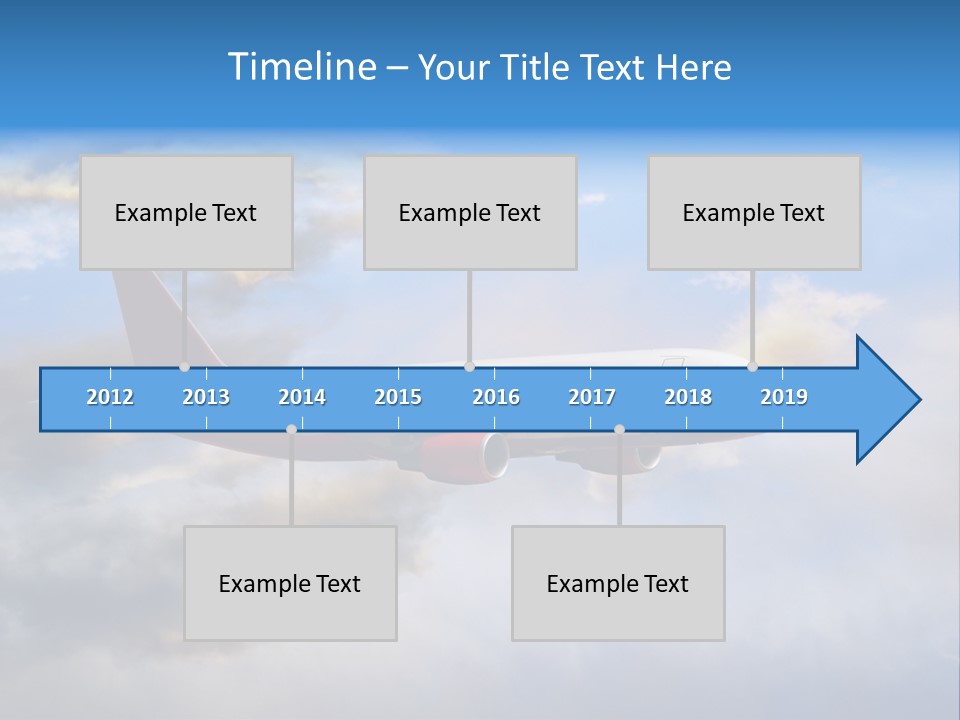 Timeline – Your Title Text Here

Example Text

Example Text

Example Text

2012 2013 2014 2015 2016 2017 2018 2019

Example Text

Example Text